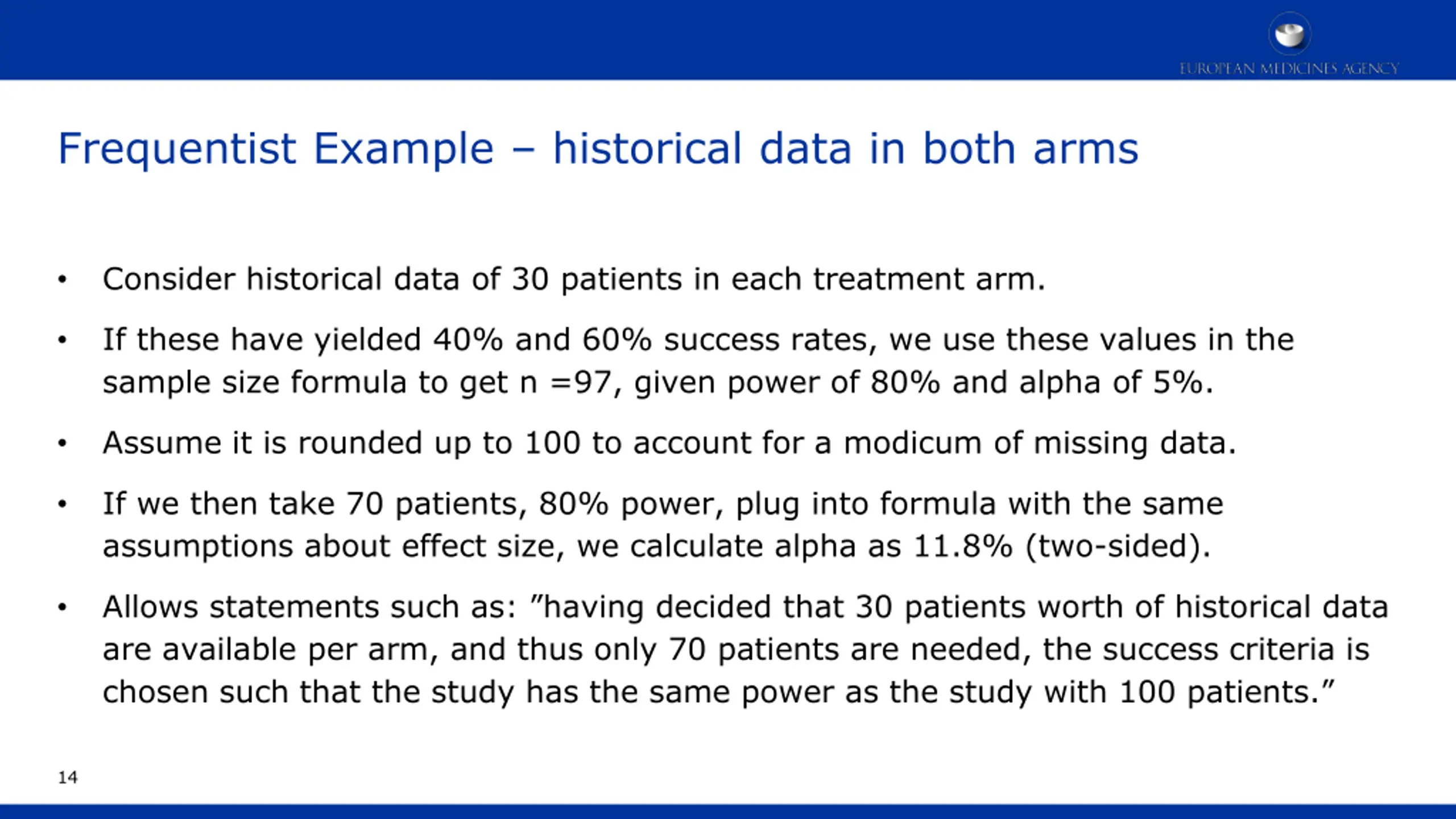 EUROPEAN MEDICINES AGENCY

Frequentist Example – historical data in both arms

• Consider historical data of 30 patients in each treatment arm.

• If these have yielded 40% and 60% success rates, we use these values in the sample size formula to get n =97, given power of 80% and alpha of 5%.

• Assume it is rounded up to 100 to account for a modicum of missing data.

• If we then take 70 patients, 80% power, plug into formula with the same assumptions about effect size, we calculate alpha as 11.8% (two-sided).

• Allows statements such as: ”having decided that 30 patients worth of historical data are available per arm, and thus only 70 patients are needed, the success criteria is chosen such that the study has the same power as the study with 100 patients.”

14